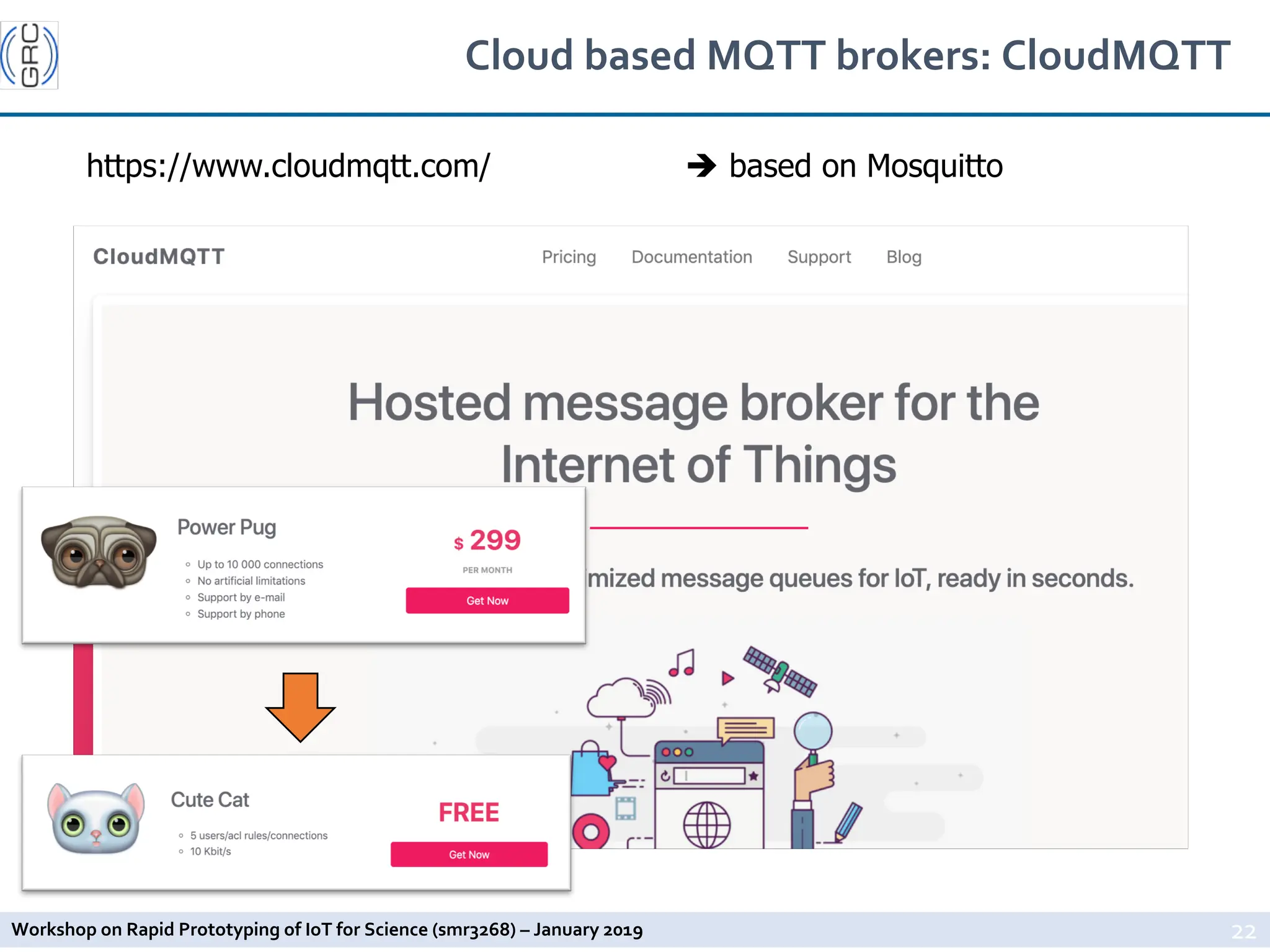 GRC

Cloud based MQTT brokers: CloudMQTT

https://www.cloudmqtt.com/ → based on Mosquitto

CloudMQTT Pricing Documentation Support Blog

Hosted message broker for the Internet of Things

mized message queues for IoT, ready in seconds.

Power Pug

- Up to 10 000 connections
- No artificial limitations
- Support by e-mail
- Support by phone

$ 299
PER MONTH
Get Now

Cute Cat

- 5 users/acl rules/connections
- 10 Kbit/s

FREE
Get Now

Workshop on Rapid Prototyping of IoT for Science (smr3268) – January 2019

22